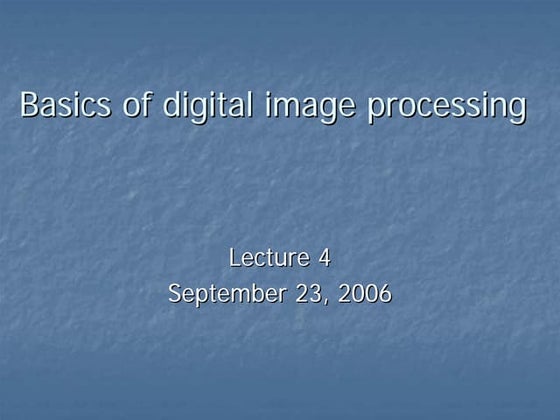 Basics of digital image processing

Lecture 4
September 23, 2006